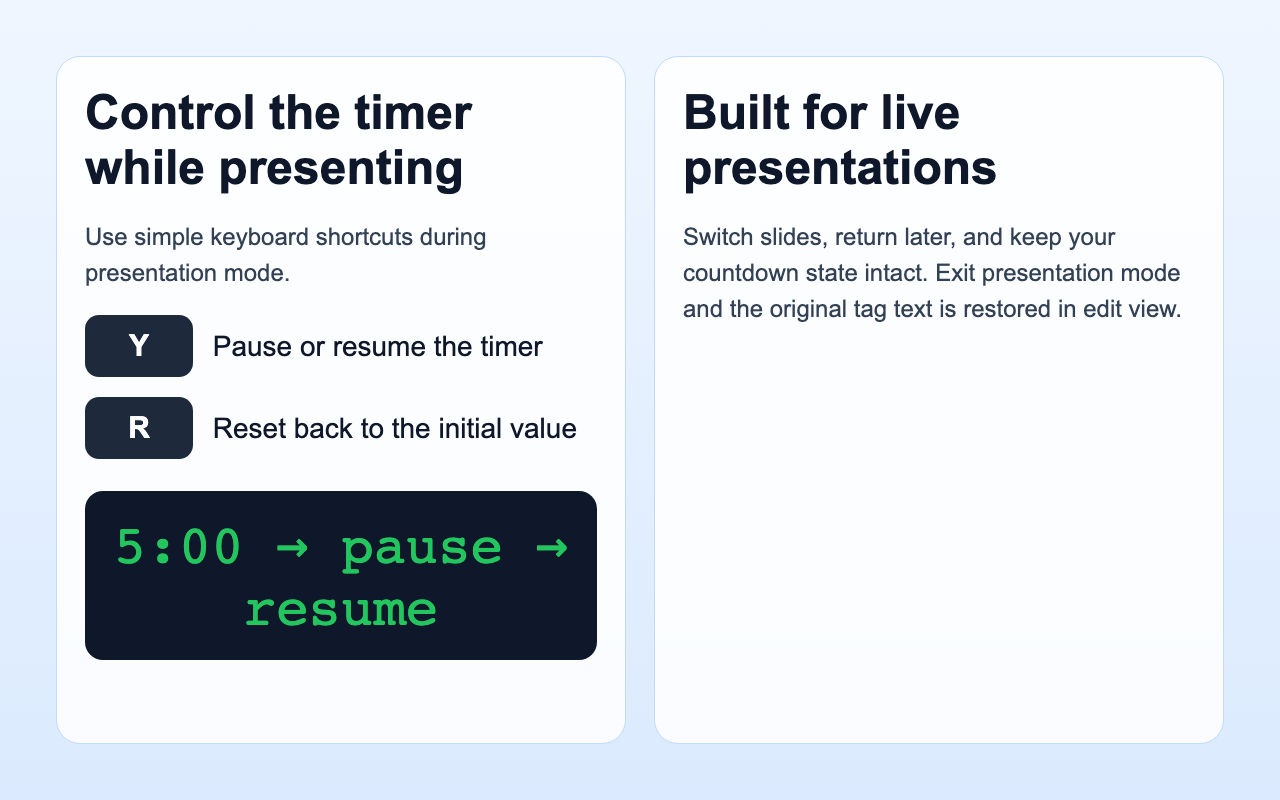 Control the timer while presenting

Use simple keyboard shortcuts during presentation mode.

Y

Pause or resume the timer

R

Reset back to the initial value

5:00 → pause → resume

Built for live presentations

Switch slides, return later, and keep your countdown state intact. Exit presentation mode and the original tag text is restored in edit view.